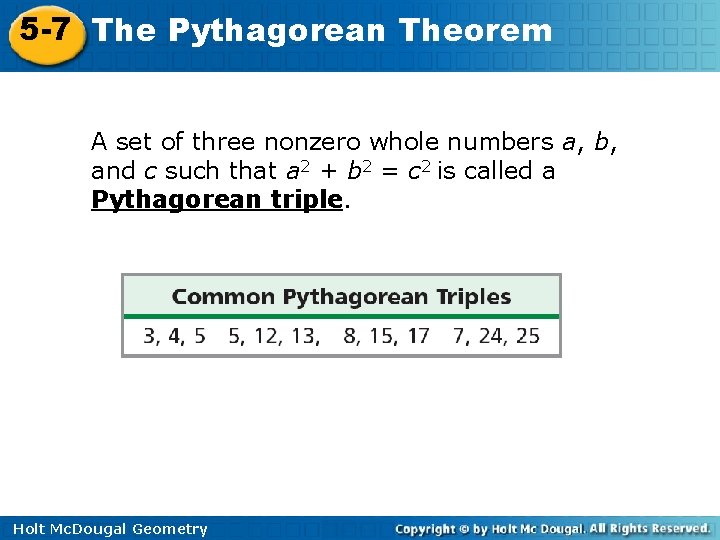 5-7 The Pythagorean Theorem

A set of three nonzero whole numbers a, b, and c such that $a^2 + b^2 = c^2$ is called a Pythagorean triple.

| Common Pythagorean Triples |
|---|
| 3, 4, 5   5, 12, 13,   8, 15, 17   7, 24, 25 |

Holt McDougal Geometry

Copyright © by Holt Mc Dougal. All Rights Reserved.